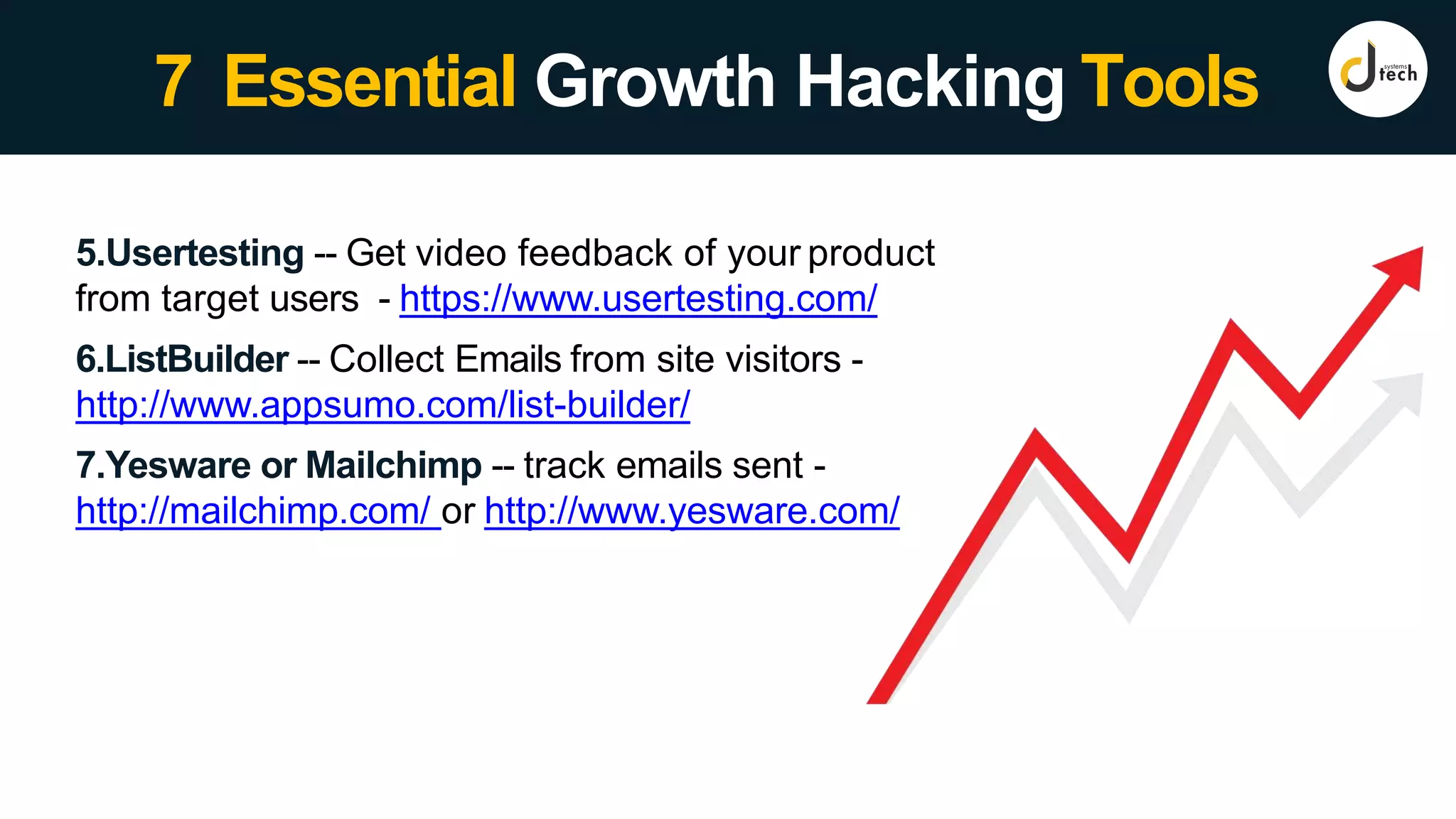 7 Essential Growth Hacking Tools

systems tech

5.Usertesting -- Get video feedback of your product from target users - https://www.usertesting.com/

6.ListBuilder -- Collect Emails from site visitors - http://www.appsumo.com/list-builder/

7.Yesware or Mailchimp -- track emails sent - http://mailchimp.com/ or http://www.yesware.com/